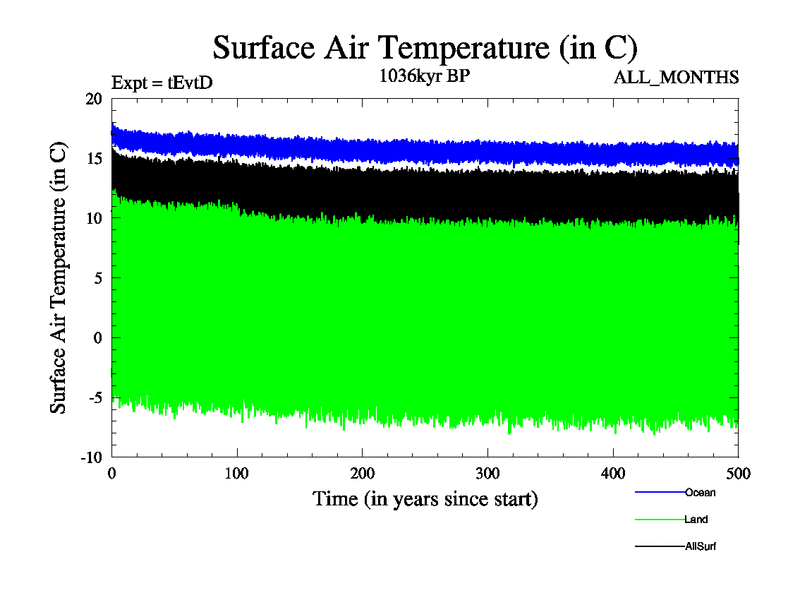 Surface Air Temperature (in C)

Expt = tEvtD

1036kyr BP

ALL_MONTHS

Surface Air Temperature (in C)

20
15
10
5
0
-5
-10

0
100
200
300
400
500

Time (in years since start)

Ocean

Land

AllSurf